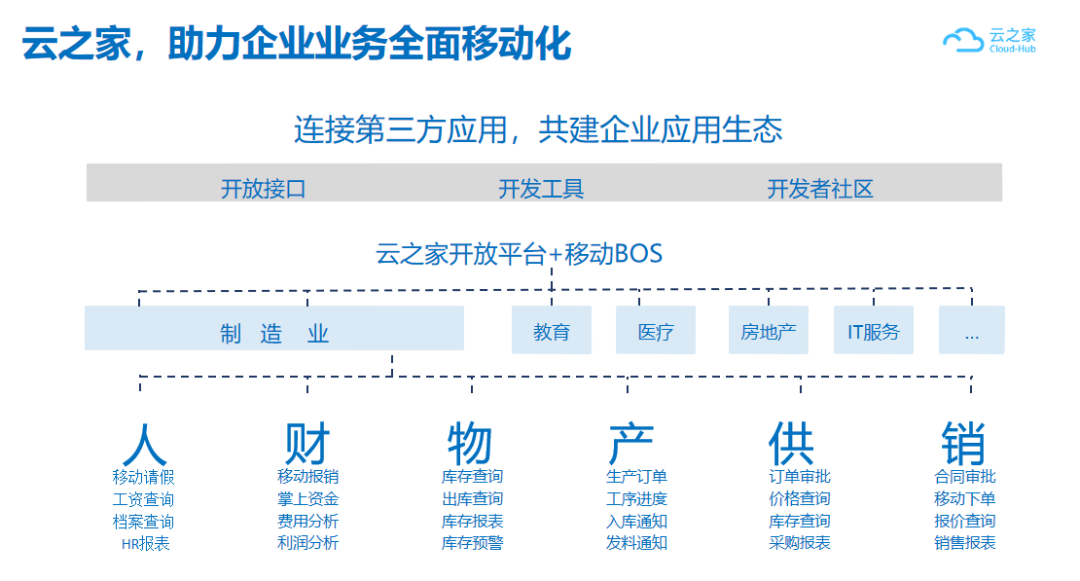 云之家，助力企业业务全面移动化

云之家
Cloud-Hub

连接第三方应用，共建企业应用生态

开放接口　开发工具　开发者社区

云之家开放平台+移动BOS

制 造 业　教育　医疗　房地产　IT服务　...

人
移动请假
工资查询
档案查询
HR报表

财
移动报销
掌上资金
费用分析
利润分析

物
库存查询
出库查询
库存报表
库存预警

产
生产订单
工序进度
入库通知
发料通知

供
订单审批
价格查询
库存查询
采购报表

销
合同审批
移动下单
报价查询
销售报表